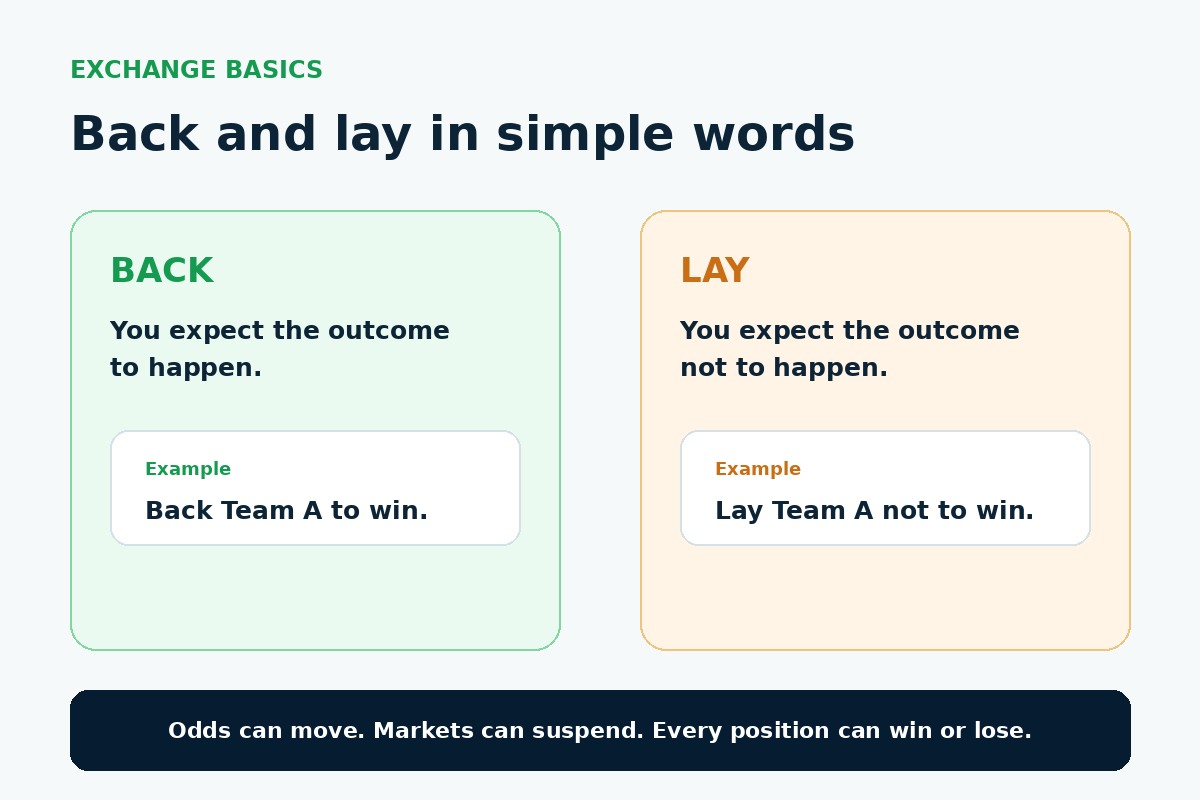 EXCHANGE BASICS

Back and lay in simple words

BACK

You expect the outcome to happen.

Example

Back Team A to win.

LAY

You expect the outcome not to happen.

Example

Lay Team A not to win.

Odds can move. Markets can suspend. Every position can win or lose.